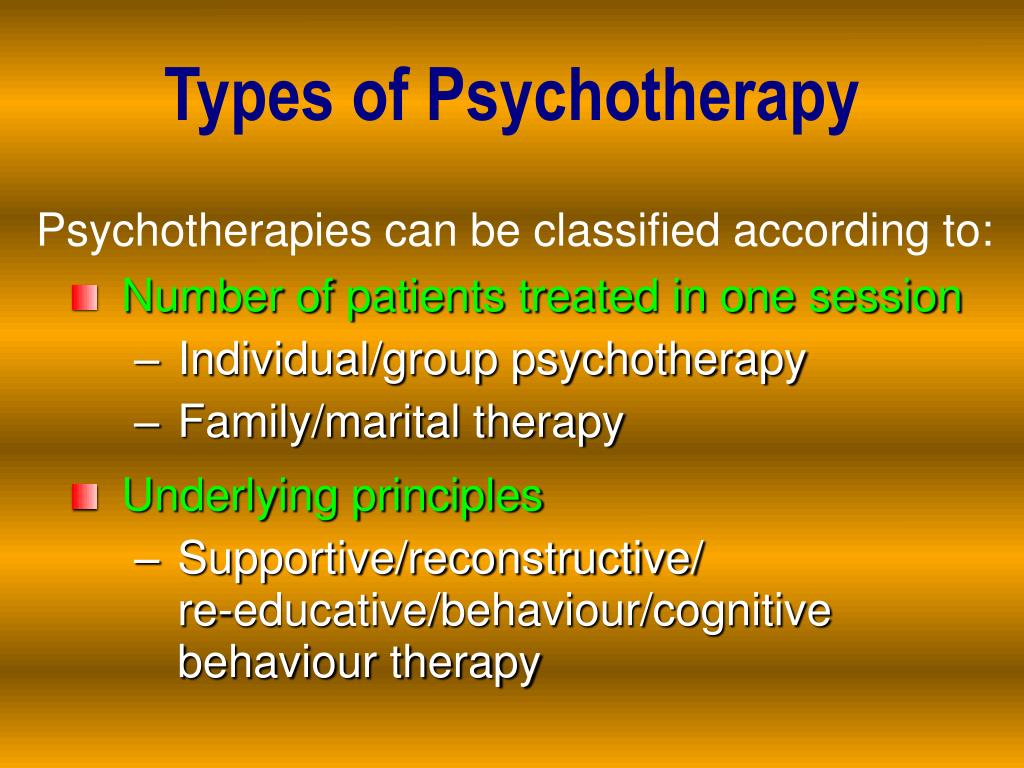 Types of Psychotherapy

Psychotherapies can be classified according to:

Number of patients treated in one session

– Individual/group psychotherapy

– Family/marital therapy

Underlying principles

– Supportive/reconstructive/ re-educative/behaviour/cognitive behaviour therapy